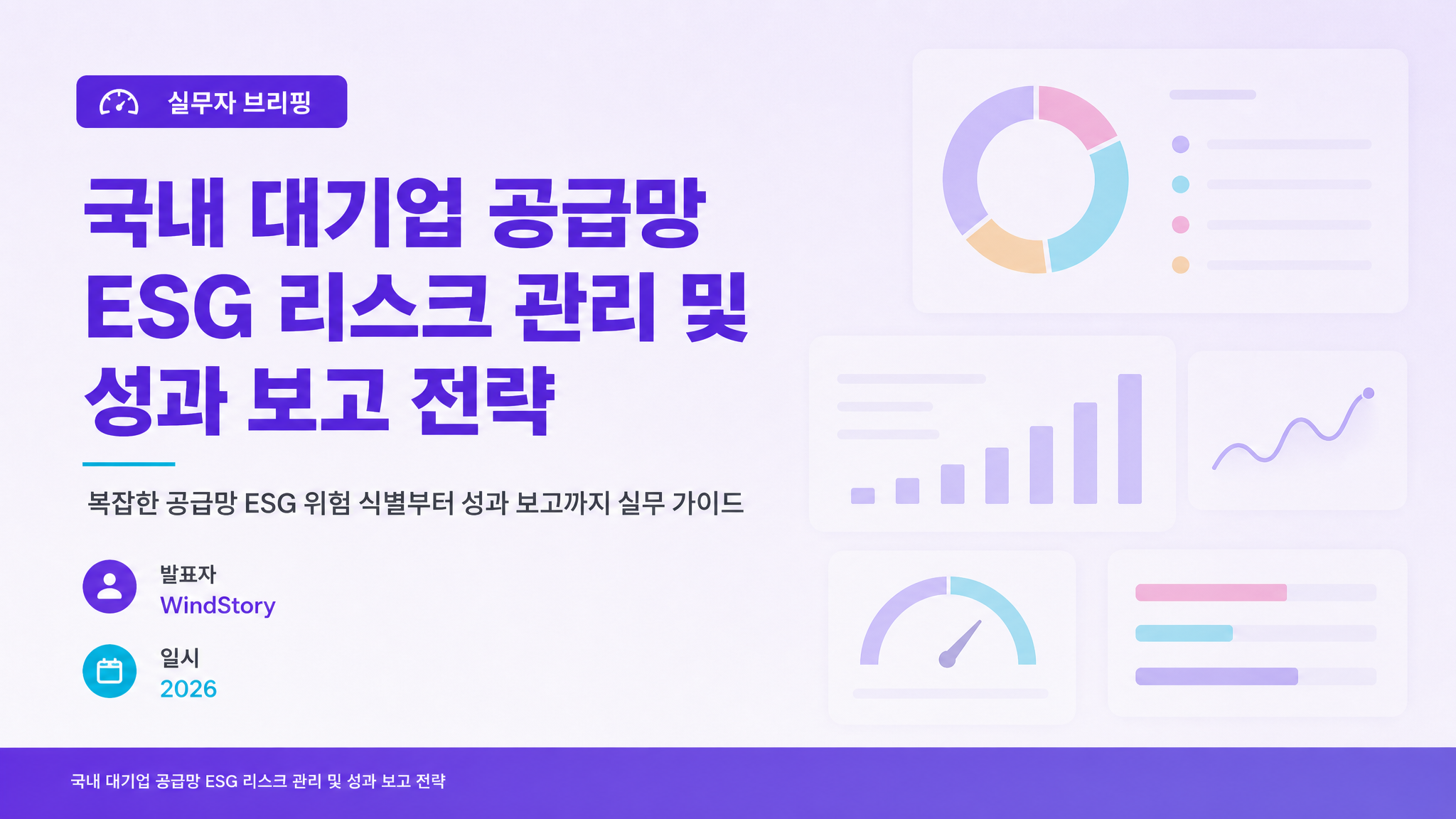 실무자 브리핑

국내 대기업 공급망 ESG 리스크 관리 및 성과 보고 전략

복잡한 공급망 ESG 위험 식별부터 성과 보고까지 실무 가이드

발표자
WindStory

일시
2026

국내 대기업 공급망 ESG 리스크 관리 및 성과 보고 전략